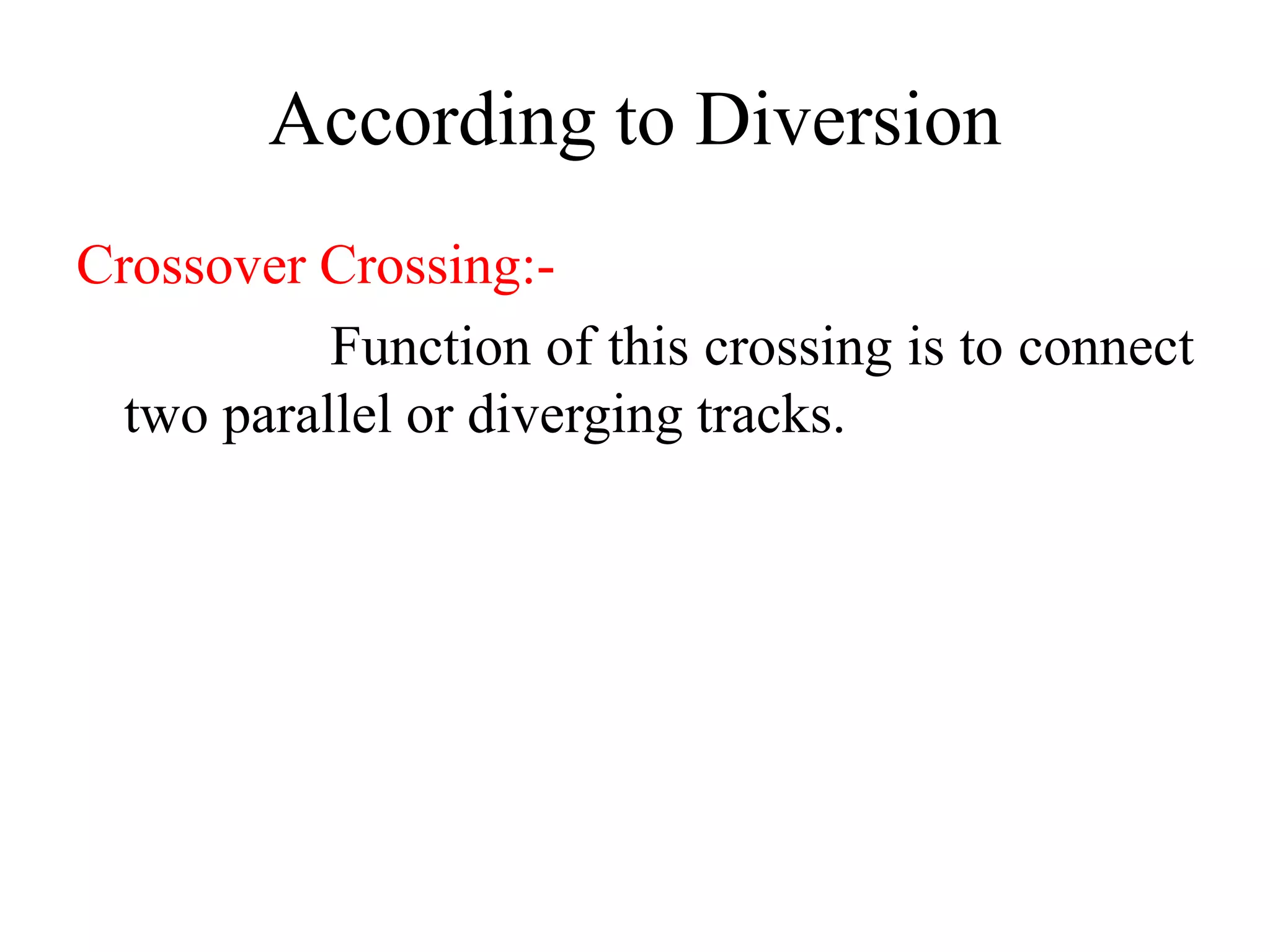 According to Diversion

Crossover Crossing:-

Function of this crossing is to connect two parallel or diverging tracks.